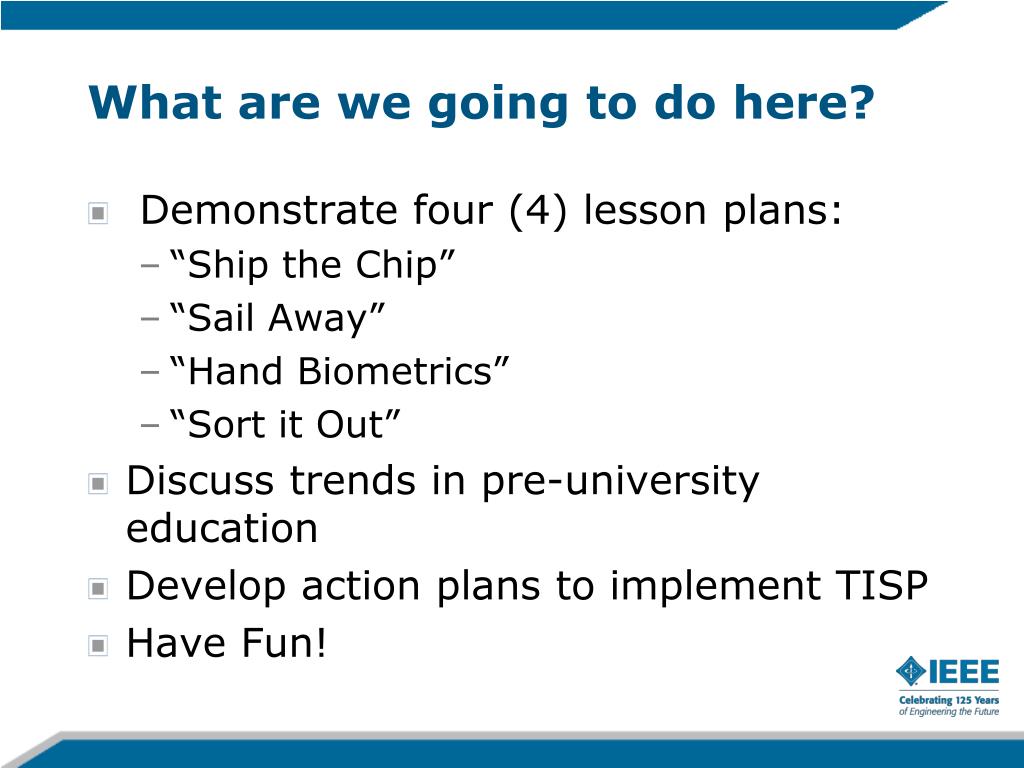 What are we going to do here?

Demonstrate four (4) lesson plans:
– “Ship the Chip”
– “Sail Away”
– “Hand Biometrics”
– “Sort it Out”

Discuss trends in pre-university education

Develop action plans to implement TISP

Have Fun!

IEEE
Celebrating 125 Years of Engineering the Future